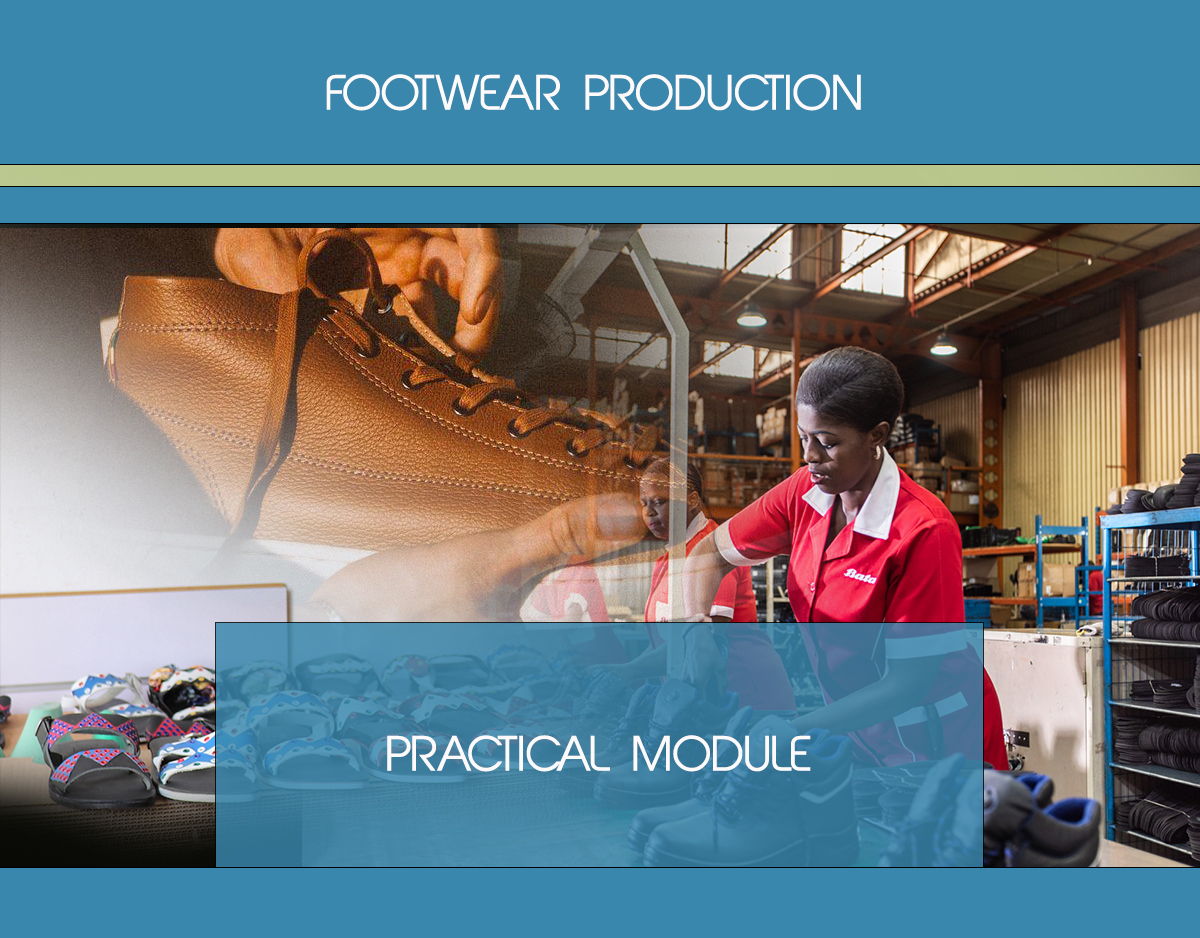 FOOTWEAR PRODUCTION

Bata

PRACTICAL MODULE